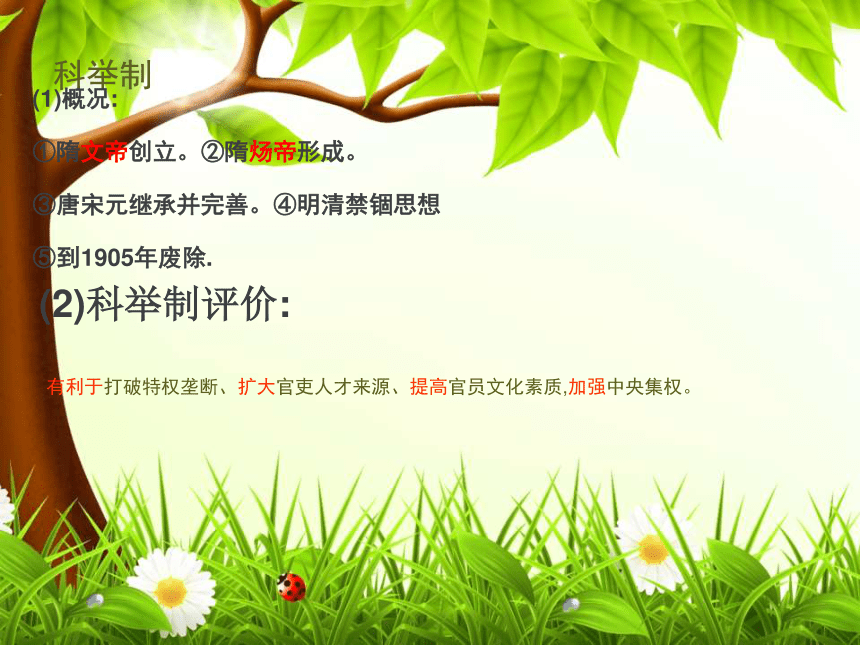 科举制

(1)概况:

①隋文帝创立。②隋炀帝形成。

③唐宋元继承并完善。④明清禁锢思想

⑤到1905年废除.

(2)科举制评价:

有利于打破特权垄断、扩大官吏人才来源、提高官员文化素质,加强中央集权。